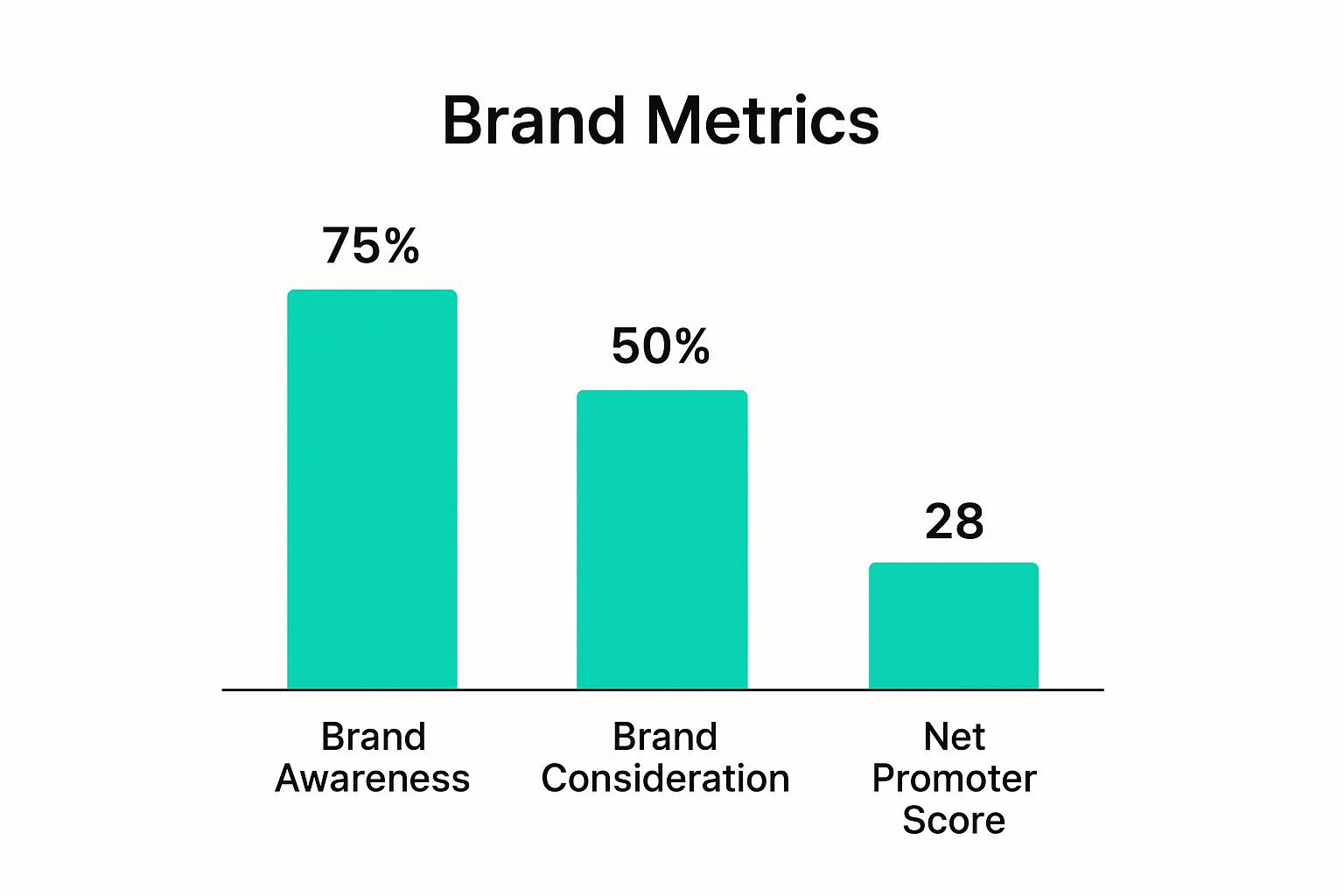 Brand Metrics

75%

50%

28

Brand Awareness

Brand Consideration

Net Promoter Score